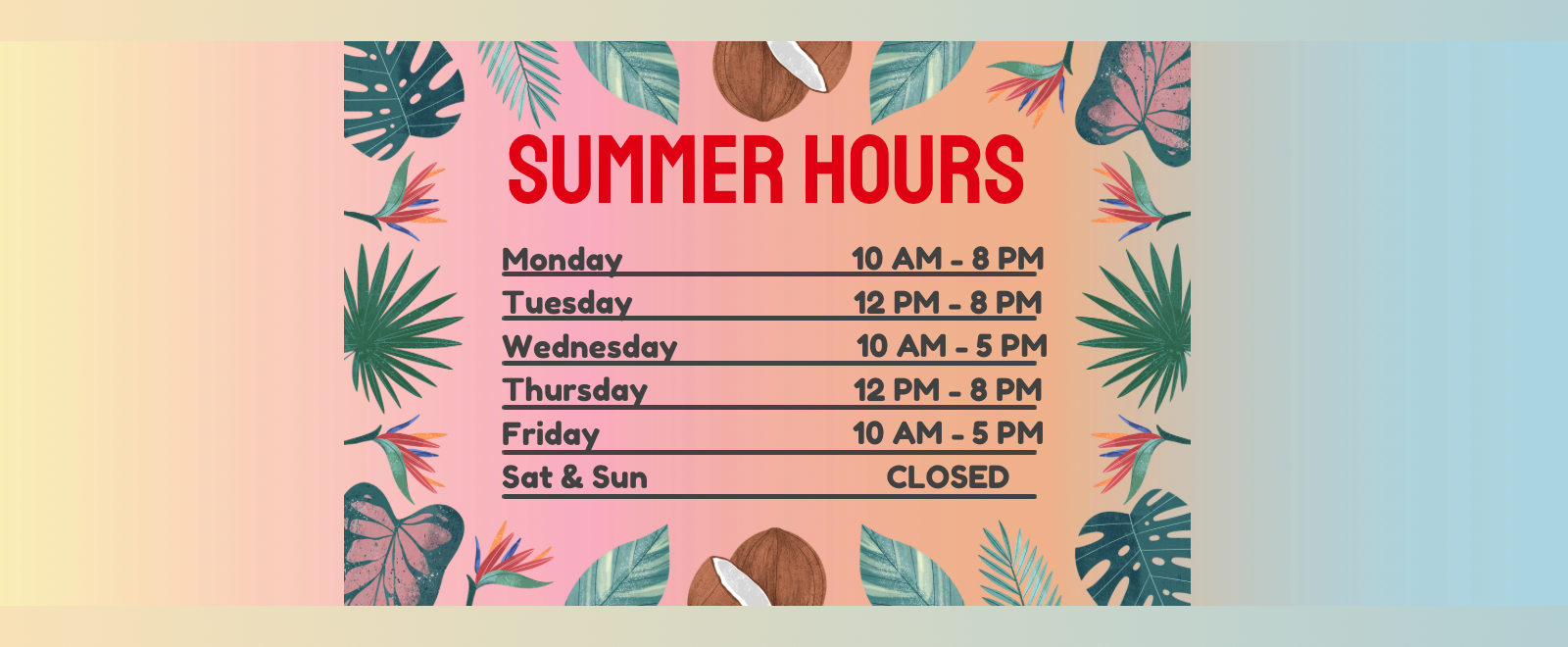 SUMMER HOURS

| | |
|---|---|
| Monday | 10 AM - 8 PM |
| Tuesday | 12 PM - 8 PM |
| Wednesday | 10 AM - 5 PM |
| Thursday | 12 PM - 8 PM |
| Friday | 10 AM - 5 PM |
| Sat & Sun | CLOSED |